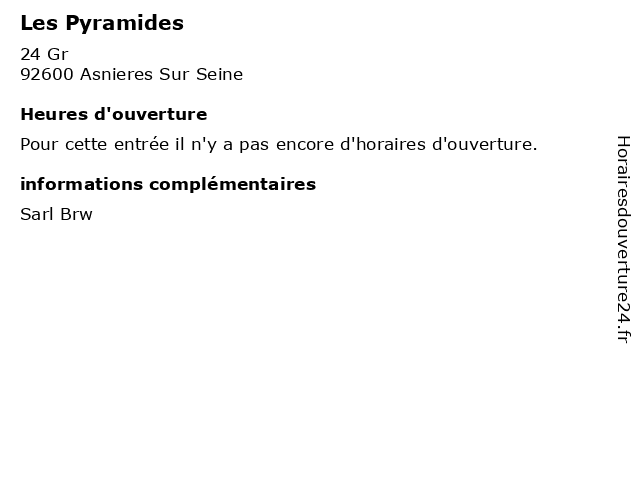 Les Pyramides

24 Gr
92600 Asnieres Sur Seine

Heures d'ouverture

Pour cette entrée il n'y a pas encore d'horaires d'ouverture.

informations complémentaires

Sarl Brw

Horairesdouverture24.fr